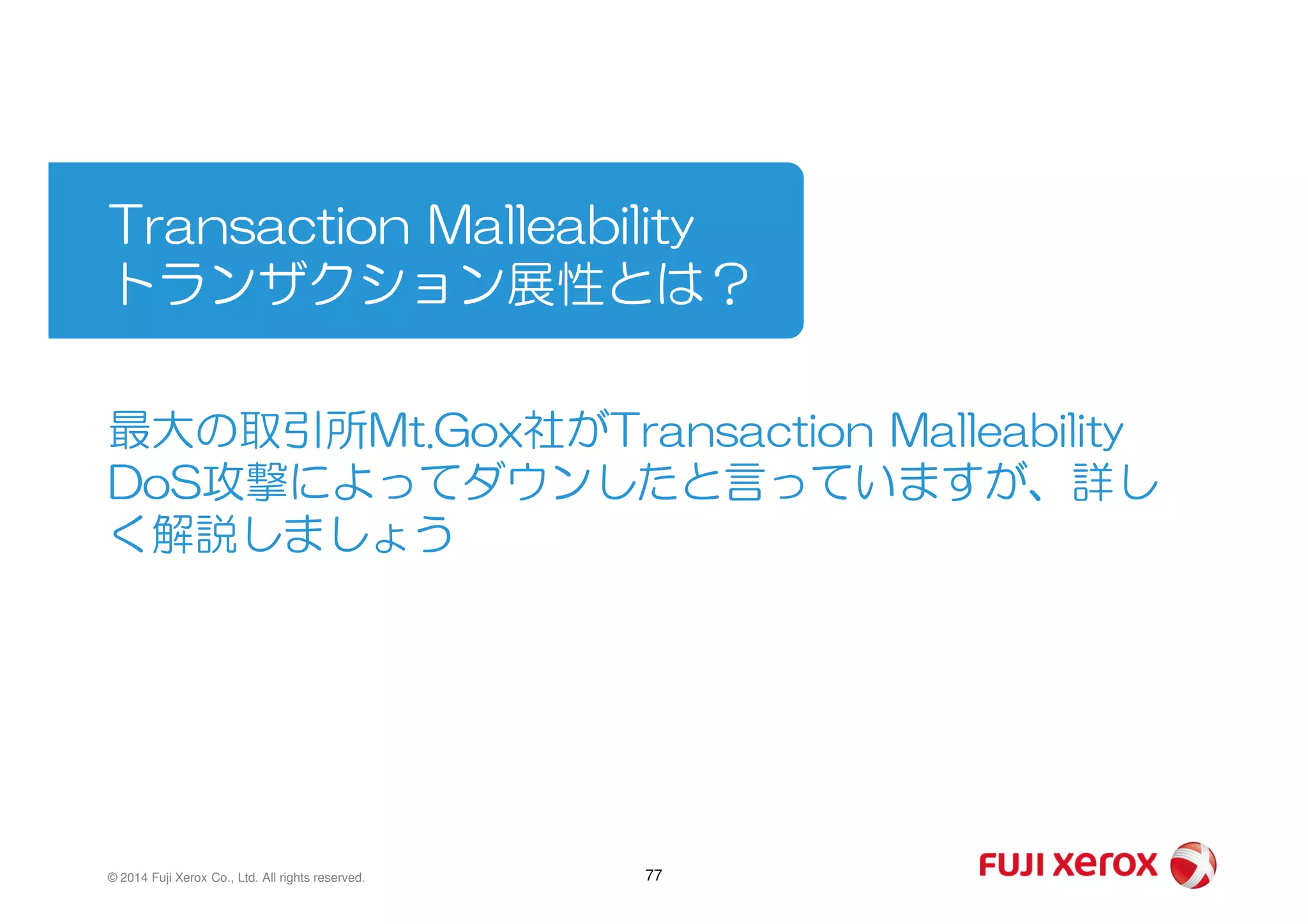 Transaction Malleability
トランザクション展性とは？

最大の取引所Mt.Gox社がTransaction Malleability DoS攻撃によってダウンしたと言っていますが、詳しく解説しましょう

© 2014 Fuji Xerox Co., Ltd. All rights reserved.

77

FUJI xerox